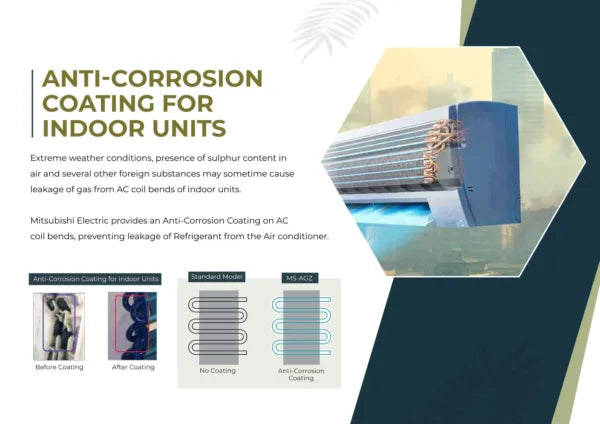 ANTI-CORROSION COATING FOR INDOOR UNITS

Extreme weather conditions, presence of sulphur content in air and several other foreign substances may sometime cause leakage of gas from AC coil bends of indoor units.

Mitsubishi Electric provides an Anti-Corrosion Coating on AC coil bends, preventing leakage of Refrigerant from the Air conditioner.

Anti-Corrosion Coating for Indoor Units

Before Coating

After Coating

Standard Model

No Coating

MS-AGZ

Anti-Corrosion Coating